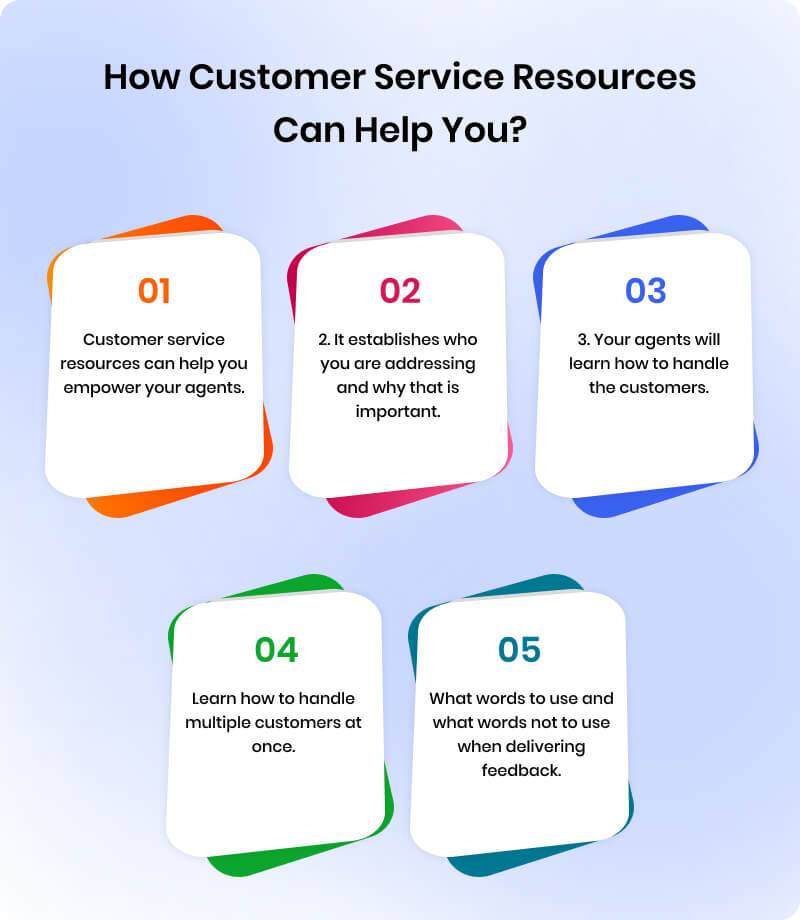 How Customer Service Resources Can Help You?

01

Customer service resources can help you empower your agents.

02

2. It establishes who you are addressing and why that is important.

03

3. Your agents will learn how to handle the customers.

04

Learn how to handle multiple customers at once.

05

What words to use and what words not to use when delivering feedback.